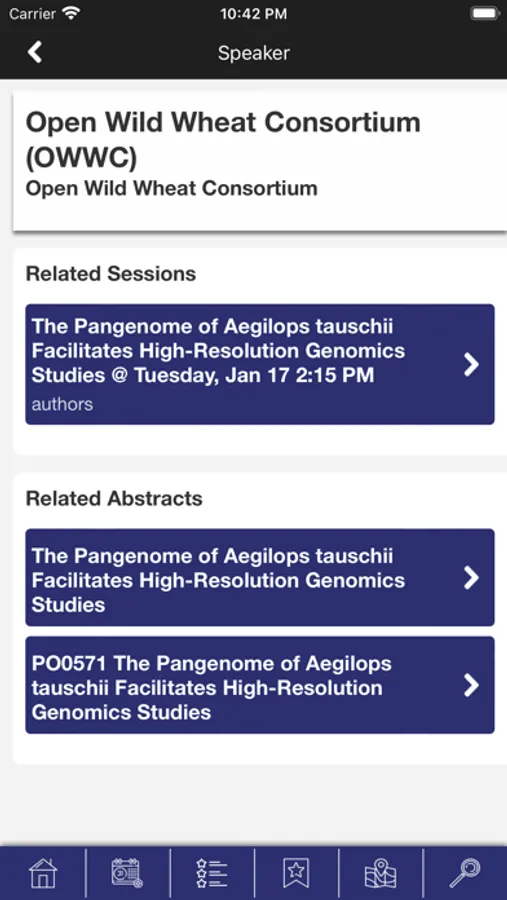 Carrier 10:42 PM

Speaker

Open Wild Wheat Consortium (OWWC)
Open Wild Wheat Consortium

Related Sessions

The Pangenome of Aegilops tauschii Facilitates High-Resolution Genomics Studies @ Tuesday, Jan 17 2:15 PM
authors

Related Abstracts

The Pangenome of Aegilops tauschii Facilitates High-Resolution Genomics Studies

PO0571 The Pangenome of Aegilops tauschii Facilitates High-Resolution Genomics Studies